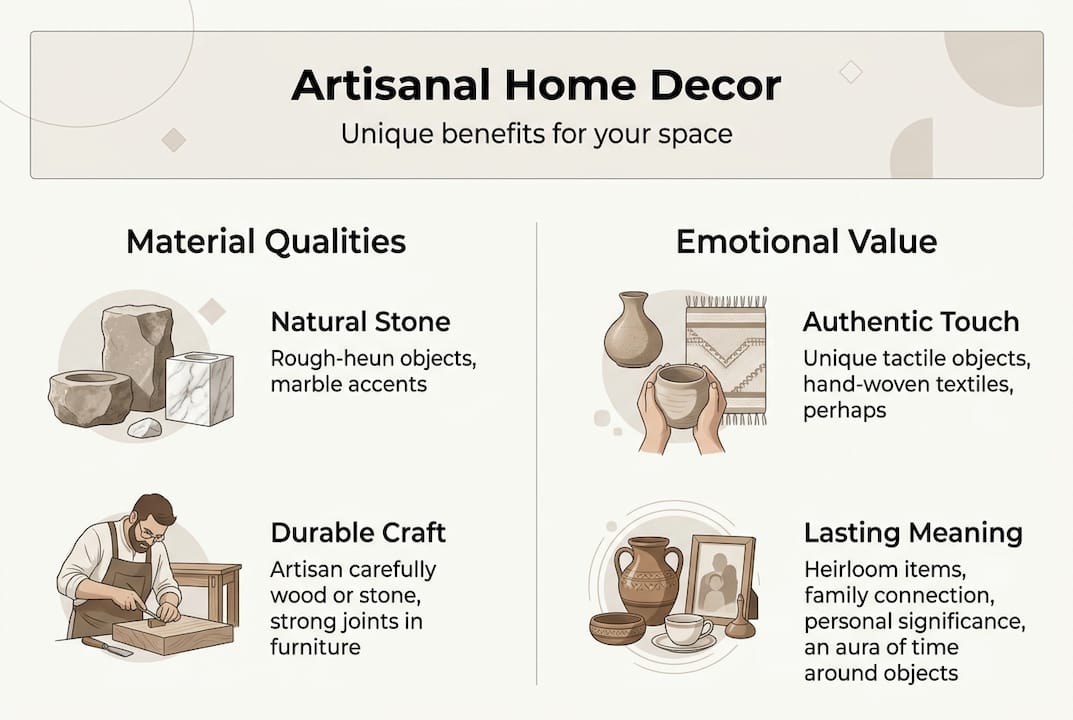 Artisanal Home Decor
Unique benefits for your space

Material Qualities

Natural Stone
Rough-heun objects, marble accents

Durable Craft
Artisan carefully wood or stone, strong joints in furniture

Emotional Value

Authentic Touch
Unique tactile objects, hand-woven textiles, perhaps

Lasting Meaning
Heirloom items, family connection, personal significance, an aura of time around objects